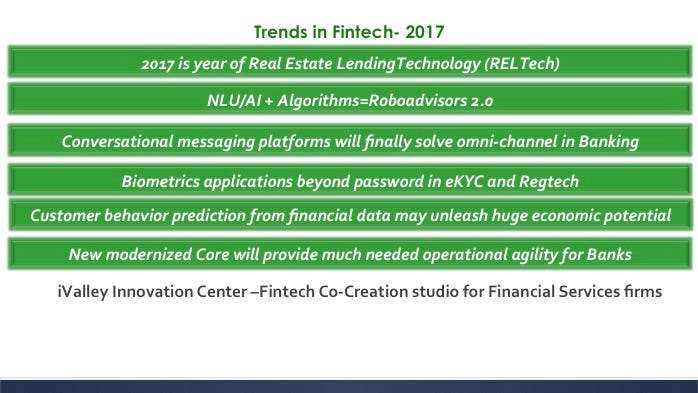 Trends in Fintech- 2017

2017 is year of Real Estate LendingTechnology (RELTech)

NLU/AI + Algorithms=Roboadvisors 2.0

Conversational messaging platforms will finally solve omni-channel in Banking

Biometrics applications beyond password in eKYC and Regtech

Customer behavior prediction from financial data may unleash huge economic potential

New modernized Core will provide much needed operational agility for Banks

iValley Innovation Center –Fintech Co-Creation studio for Financial Services firms